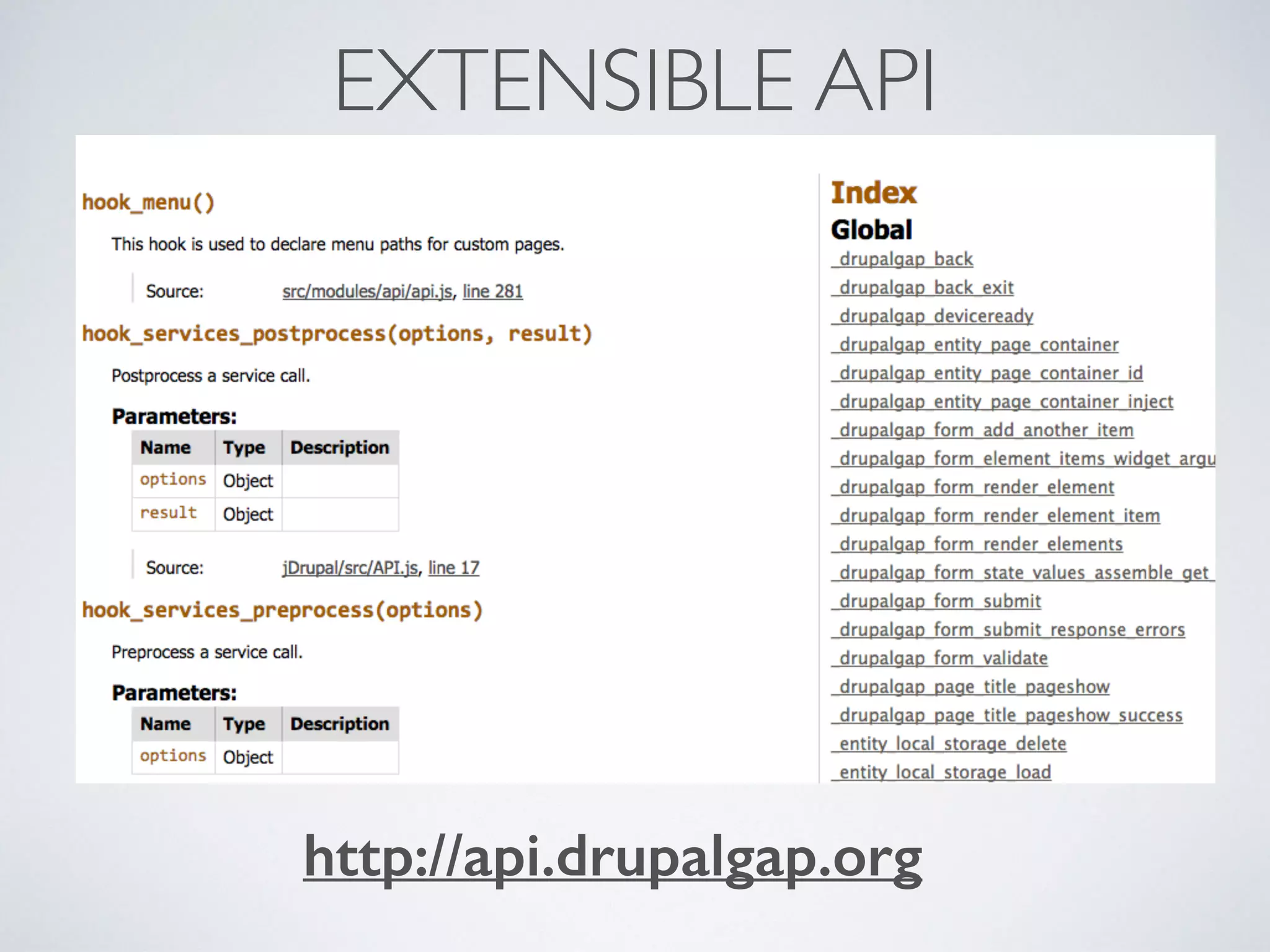 EXTENSIBLE API

hook_menu()

This hook is used to declare menu paths for custom pages.

Source: src/modules/api/api.js, line 281

hook_services_postprocess(options, result)

Postprocess a service call.

Parameters:

| Name | Type | Description |
|---|---|---|
| options | Object | |
| result | Object | |

Source: jDrupal/src/API.js, line 17

hook_services_preprocess(options)

Preprocess a service call.

Parameters:

| Name | Type | Description |
|---|---|---|
| options | Object | |

Index

Global

_drupalgap_back
_drupalgap_back_exit
_drupalgap_deviceready
_drupalgap_entity_page_container
_drupalgap_entity_page_container_id
_drupalgap_entity_page_container_inject
_drupalgap_form_add_another_item
_drupalgap_form_element_items_widget_argu
_drupalgap_form_render_element
_drupalgap_form_render_element_item
_drupalgap_form_render_elements
_drupalgap_form_state_values_assemble_get_
_drupalgap_form_submit
_drupalgap_form_submit_response_errors
_drupalgap_form_validate
_drupalgap_page_title_pageshow
_drupalgap_page_title_pageshow_success
_entity_local_storage_delete
_entity_local_storage_load

http://api.drupalgap.org